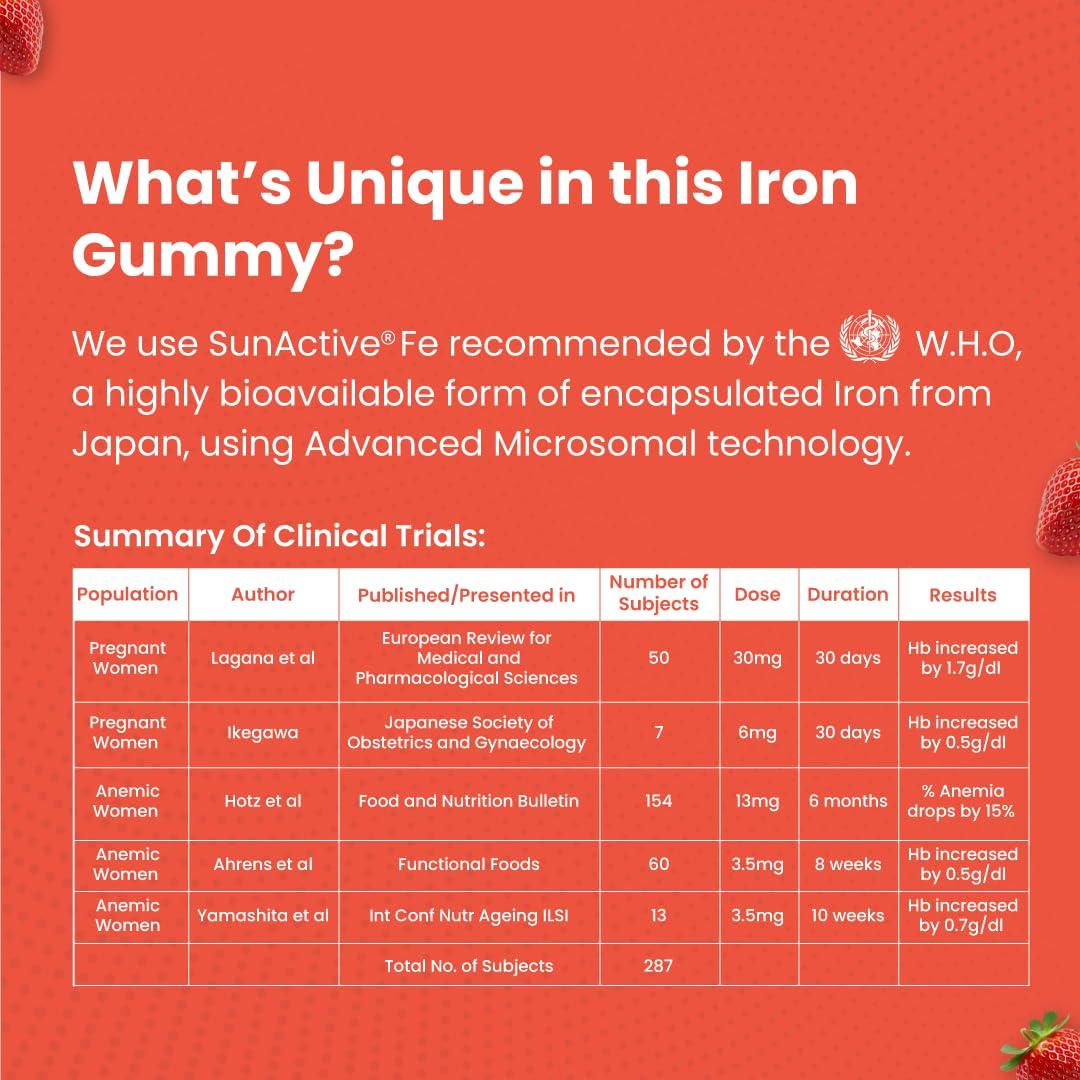 What's Unique in this Iron Gummy?

We use SunActive® Fe recommended by the W.H.O, a highly bioavailable form of encapsulated Iron from Japan, using Advanced Microsomal technology.

Summary Of Clinical Trials:

| Population | Author | Published/Presented in | Number of Subjects | Dose | Duration | Results |
|---|---|---|---|---|---|---|
| Pregnant Women | Lagana et al | European Review for Medical and Pharmacological Sciences | 50 | 30mg | 30 days | Hb increased by 1.7g/dl |
| Pregnant Women | Ikegawa | Japanese Society of Obstetrics and Gynaecology | 7 | 6mg | 30 days | Hb increased by 0.5g/dl |
| Anemic Women | Hotz et al | Food and Nutrition Bulletin | 154 | 13mg | 6 months | % Anemia drops by 15% |
| Anemic Women | Ahrens et al | Functional Foods | 60 | 3.5mg | 8 weeks | Hb increased by 0.5g/dl |
| Anemic Women | Yamashita et al | Int Conf Nutr Ageing ILSI | 13 | 3.5mg | 10 weeks | Hb increased by 0.7g/dl |
| | | Total No. of Subjects | 287 | | | |